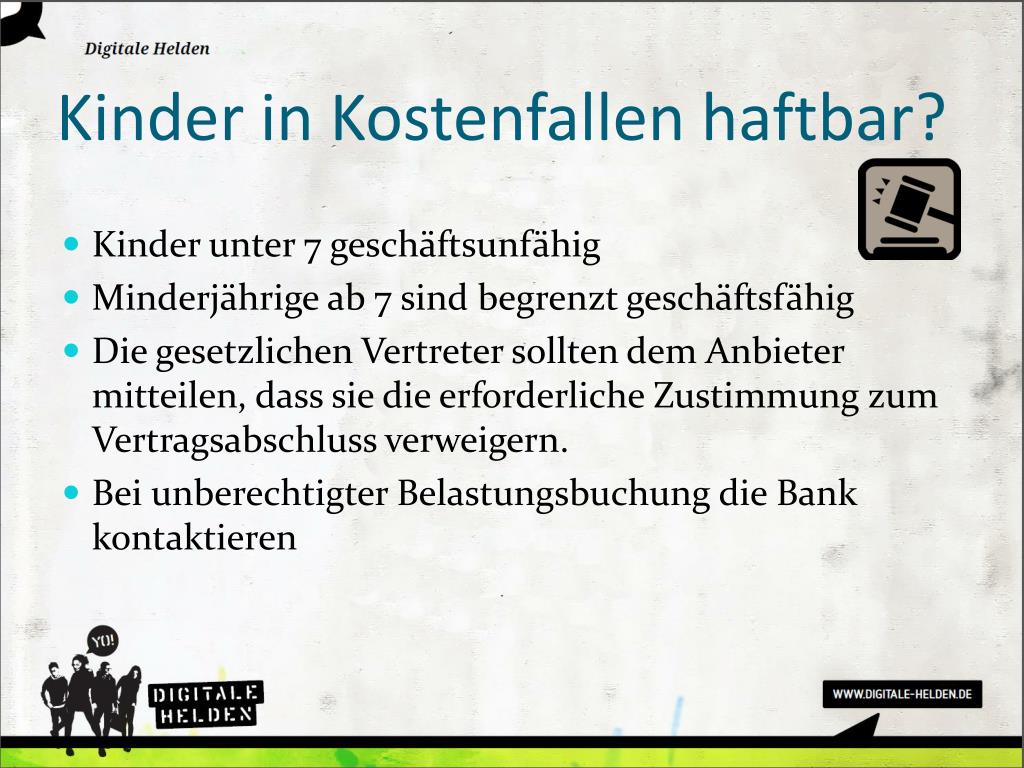 Digitale Helden

Kinder in Kostenfallen haftbar?

- Kinder unter 7 geschäftsunfähig
- Minderjährige ab 7 sind begrenzt geschäftsfähig
- Die gesetzlichen Vertreter sollten dem Anbieter mitteilen, dass sie die erforderliche Zustimmung zum Vertragsabschluss verweigern.
- Bei unberechtigter Belastungsbuchung die Bank kontaktieren

YO!

DIGITALE HELDEN

WWW.DIGITALE-HELDEN.DE